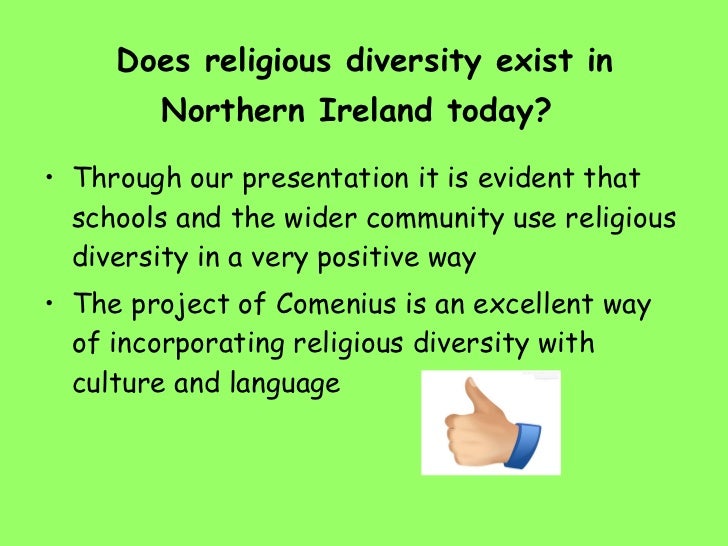 Does religious diversity exist in Northern Ireland today?

• Through our presentation it is evident that schools and the wider community use religious diversity in a very positive way

• The project of Comenius is an excellent way of incorporating religious diversity with culture and language